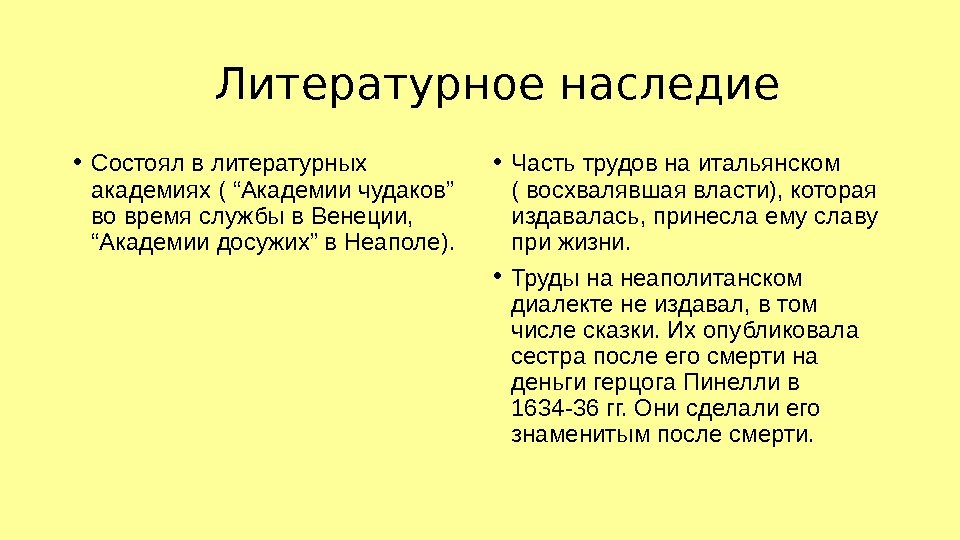 Литературное наследие

• Состоял в литературных академиях ( “Академии чудаков” во время службы в Венеции, “Академии досужих” в Неаполе).

• Часть трудов на итальянском ( восхвалявшая власти), которая издавалась, принесла ему славу при жизни.

• Труды на неаполитанском диалекте не издавал, в том числе сказки. Их опубликовала сестра после его смерти на деньги герцога Пинелли в 1634-36 гг. Они сделали его знаменитым после смерти.